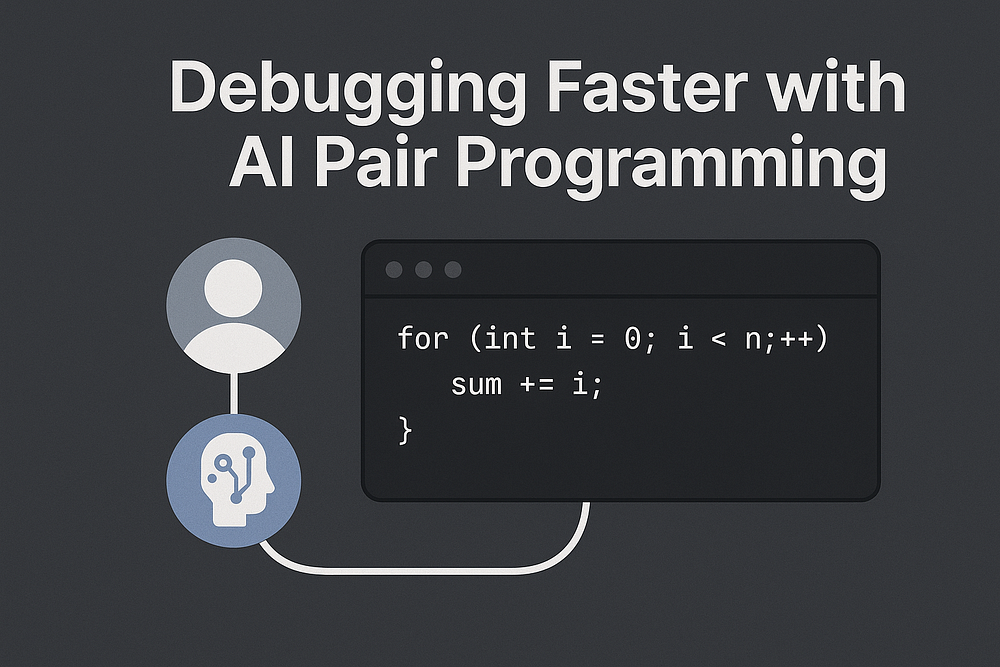 Debugging Faster with AI Pair Programming

for (int i = 0; i < n;++)
sum += i;
}